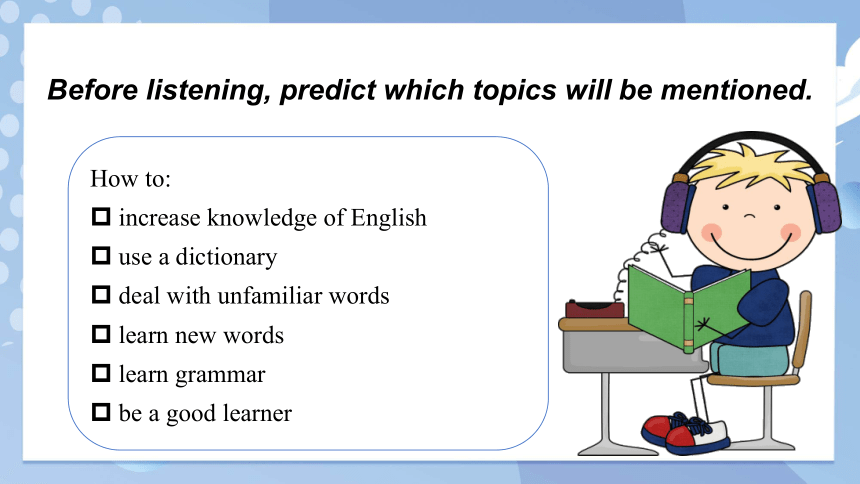 Before listening, predict which topics will be mentioned.

How to:
☐ increase knowledge of English
☐ use a dictionary
☐ deal with unfamiliar words
☐ learn new words
☐ learn grammar
☐ be a good learner